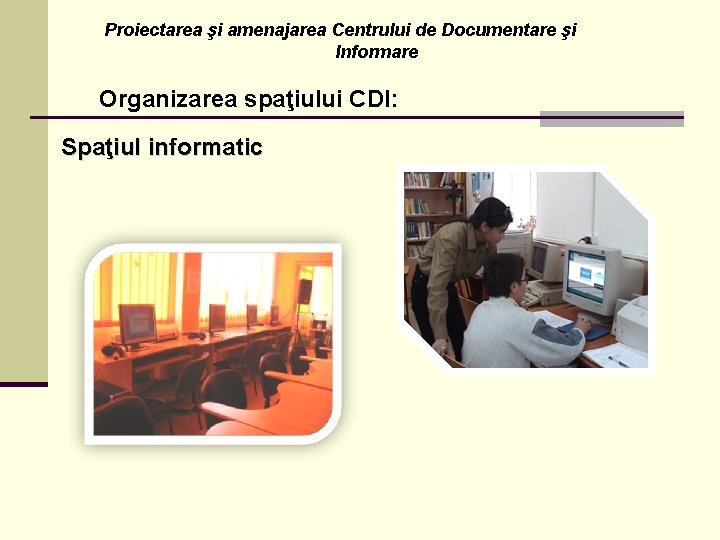 Proiectarea şi amenajarea Centrului de Documentare şi Informare

Organizarea spaţiului CDI:

Spaţiul informatic